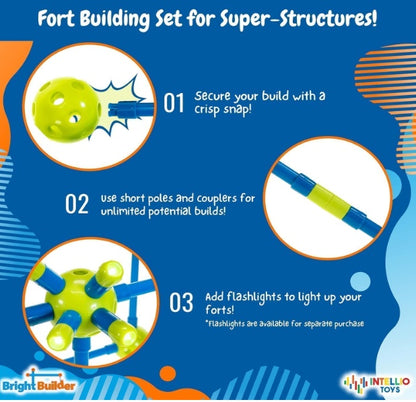 Fort Building Set for Super-Structures!

01 Secure your build with a crisp snap!

02 Use short poles and couplers for unlimited potential builds!

03 Add flashlights to light up your forts!

*Flashlights are available for separate purchase

Bright Builder

INTELLIO TOYS